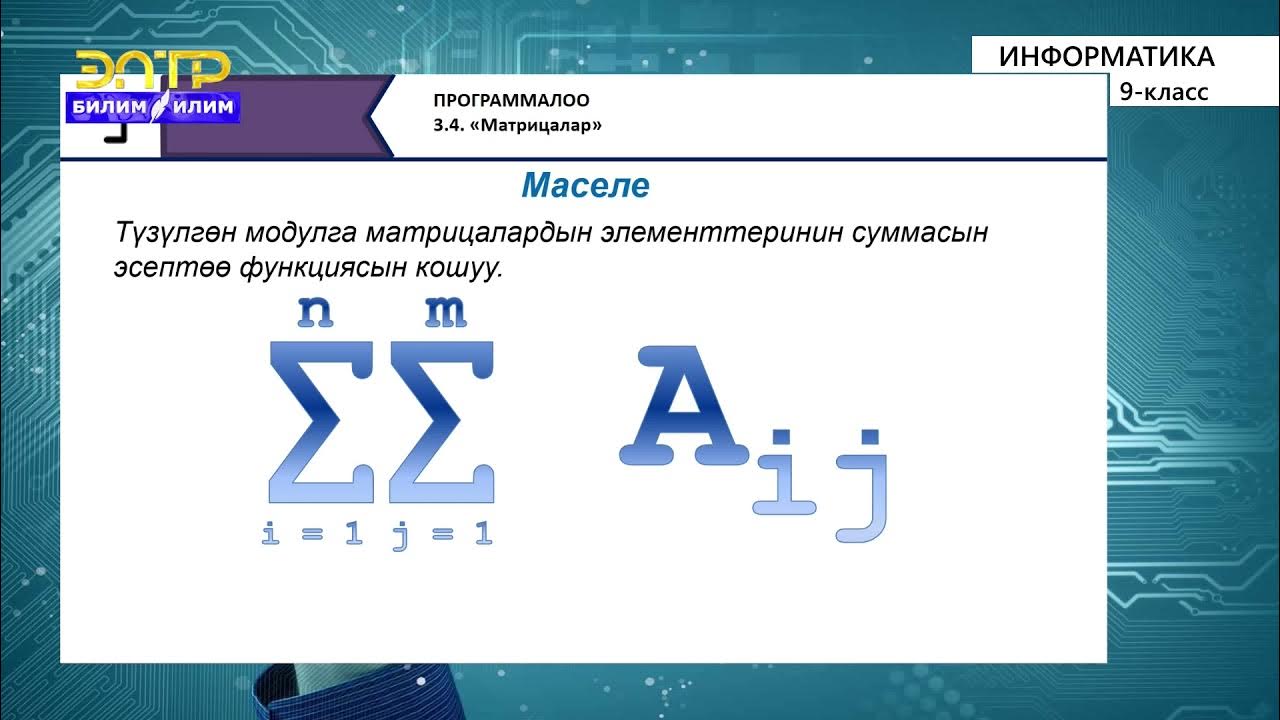 ЭЛТР
БИЛИМ ИЛИМ

ИНФОРМАТИКА
9-класс

ПРОГРАММАЛОО
3.4. «Матрицалар»

Маселе

Түзүлгөн модулга матрицалардын элементтеринин суммасын эсептөө функциясын кошуу.

$\sum_{i=1}^{n}\sum_{j=1}^{m} A_{ij}$